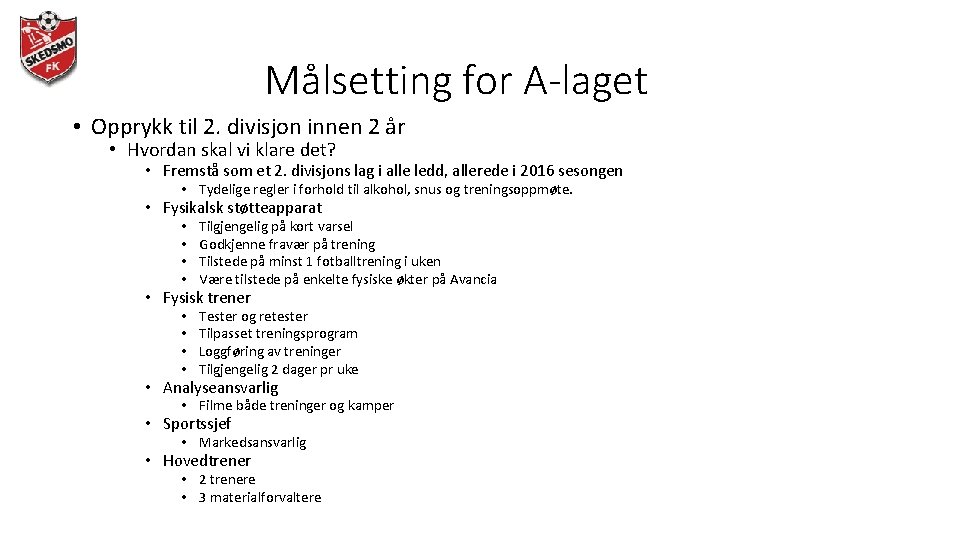 SKEDSMO FK

Målsetting for A-laget

• Opprykk til 2. divisjon innen 2 år
  • Hvordan skal vi klare det?
    • Fremstå som et 2. divisjons lag i alle ledd, allerede i 2016 sesongen
      • Tydelige regler i forhold til alkohol, snus og treningsoppmøte.
    • Fysikalsk støtteapparat
      • Tilgjengelig på kort varsel
      • Godkjenne fravær på trening
      • Tilstede på minst 1 fotballtrening i uken
      • Være tilstede på enkelte fysiske økter på Avancia
    • Fysisk trener
      • Tester og retester
      • Tilpasset treningsprogram
      • Loggføring av treninger
      • Tilgjengelig 2 dager pr uke
    • Analyseansvarlig
      • Filme både treninger og kamper
    • Sportssjef
      • Markedsansvarlig
    • Hovedtrener
      • 2 trenere
      • 3 materialforvaltere